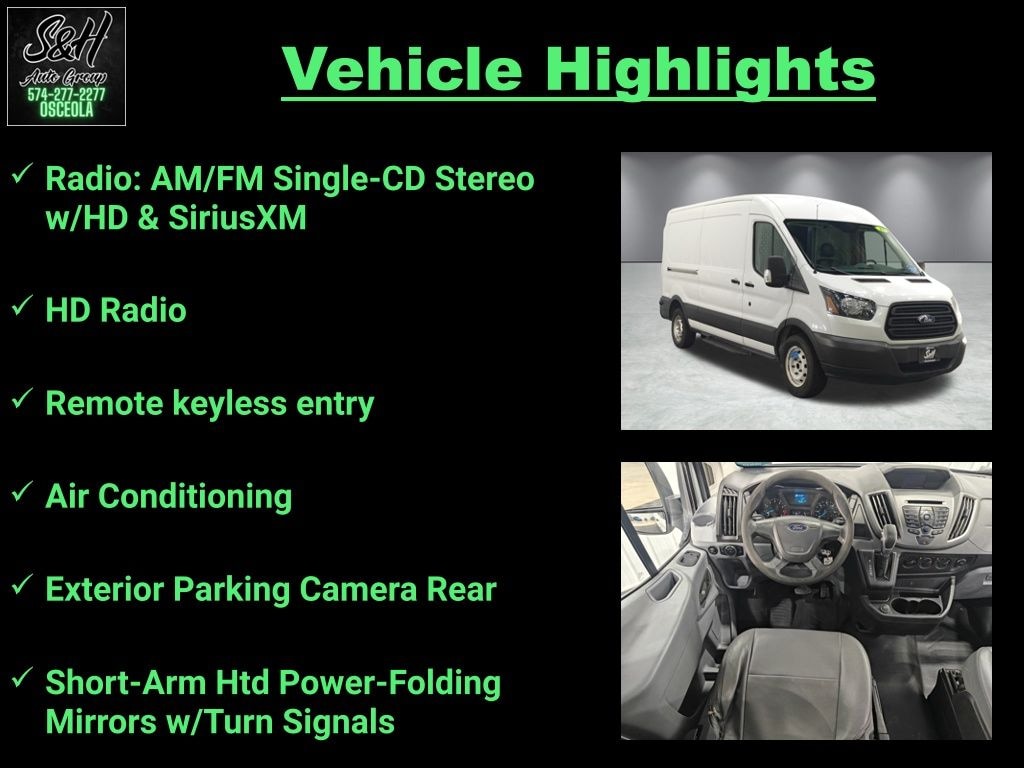 S&H
Auto Group
574-277-2277
OSCEOLA

Vehicle Highlights

✓ Radio: AM/FM Single-CD Stereo w/HD & SiriusXM

✓ HD Radio

✓ Remote keyless entry

✓ Air Conditioning

✓ Exterior Parking Camera Rear

✓ Short-Arm Htd Power-Folding Mirrors w/Turn Signals